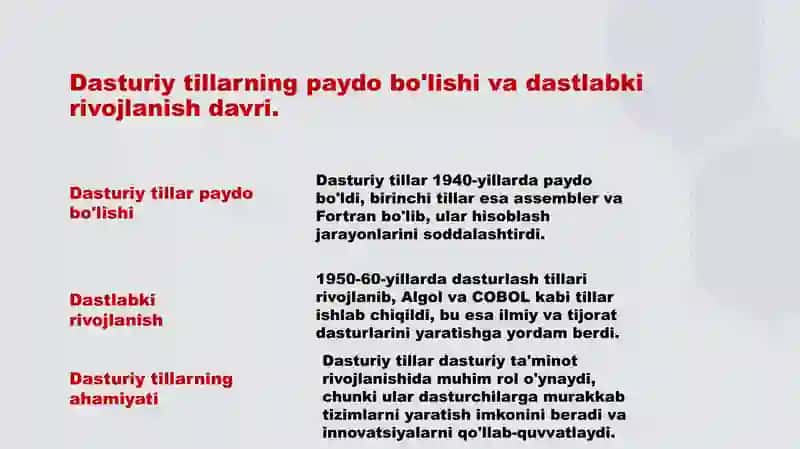 Dasturiy tillarning paydo bo'lishi va dastlabki rivojlanish davri.

Dasturiy tillar paydo bo'lishi

Dasturiy tillar 1940-yillarda paydo bo'ldi, birinchi tillar esa assembler va Fortran bo'lib, ular hisoblash jarayonlarini soddalashtirdi.

Dastlabki rivojlanish

1950-60-yillarda dasturlash tillari rivojlanib, Algol va COBOL kabi tillar ishlab chiqildi, bu esa ilmiy va tijorat dasturlarini yaratishga yordam berdi.

Dasturiy tillarning ahamiyati

Dasturiy tillar dasturiy ta'minot rivojlanishida muhim rol o'ynaydi, chunki ular dasturchilarga murakkab tizimlarni yaratish imkonini beradi va innovatsiyalarni qo'llab-quvvatlaydi.